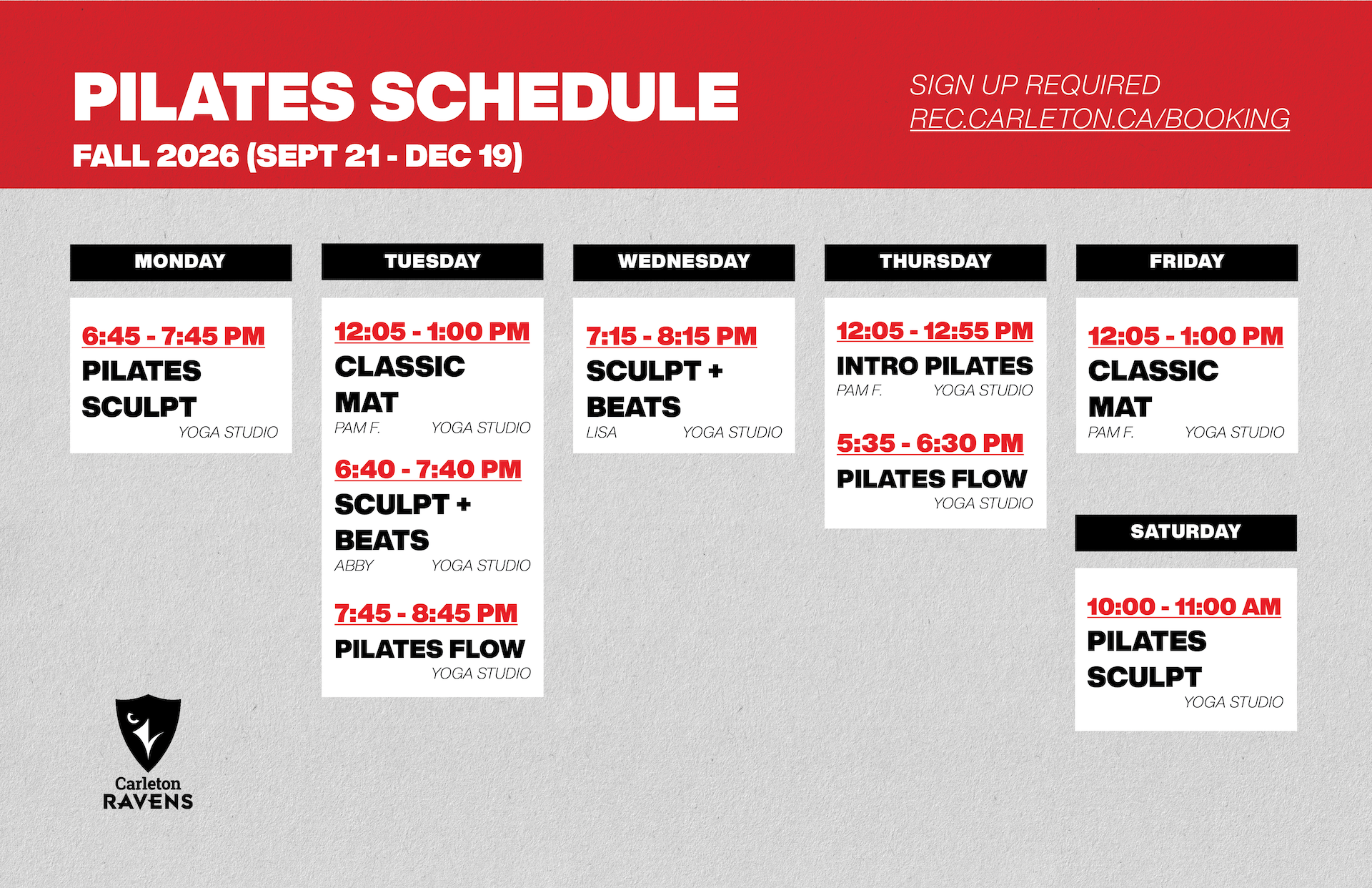 PILATES SCHEDULE
FALL 2026 (SEPT 21 - DEC 19)

SIGN UP REQUIRED
REC.CARLETON.CA/BOOKING

MONDAY

6:45 - 7:45 PM
PILATES SCULPT
YOGA STUDIO

TUESDAY

12:05 - 1:00 PM
CLASSIC MAT
PAM F. YOGA STUDIO

6:40 - 7:40 PM
SCULPT + BEATS
ABBY YOGA STUDIO

7:45 - 8:45 PM
PILATES FLOW
YOGA STUDIO

WEDNESDAY

7:15 - 8:15 PM
SCULPT + BEATS
LISA YOGA STUDIO

THURSDAY

12:05 - 12:55 PM
INTRO PILATES
PAM F. YOGA STUDIO

5:35 - 6:30 PM
PILATES FLOW
YOGA STUDIO

FRIDAY

12:05 - 1:00 PM
CLASSIC MAT
PAM F. YOGA STUDIO

SATURDAY

10:00 - 11:00 AM
PILATES SCULPT
YOGA STUDIO

Carleton
RAVENS